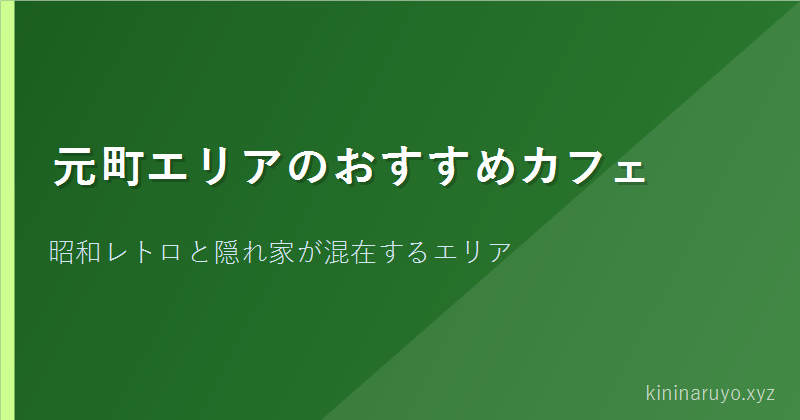 元町エリアのおすすめカフェ

昭和レトロと隠れ家が混在するエリア

kininaruyo.xyz